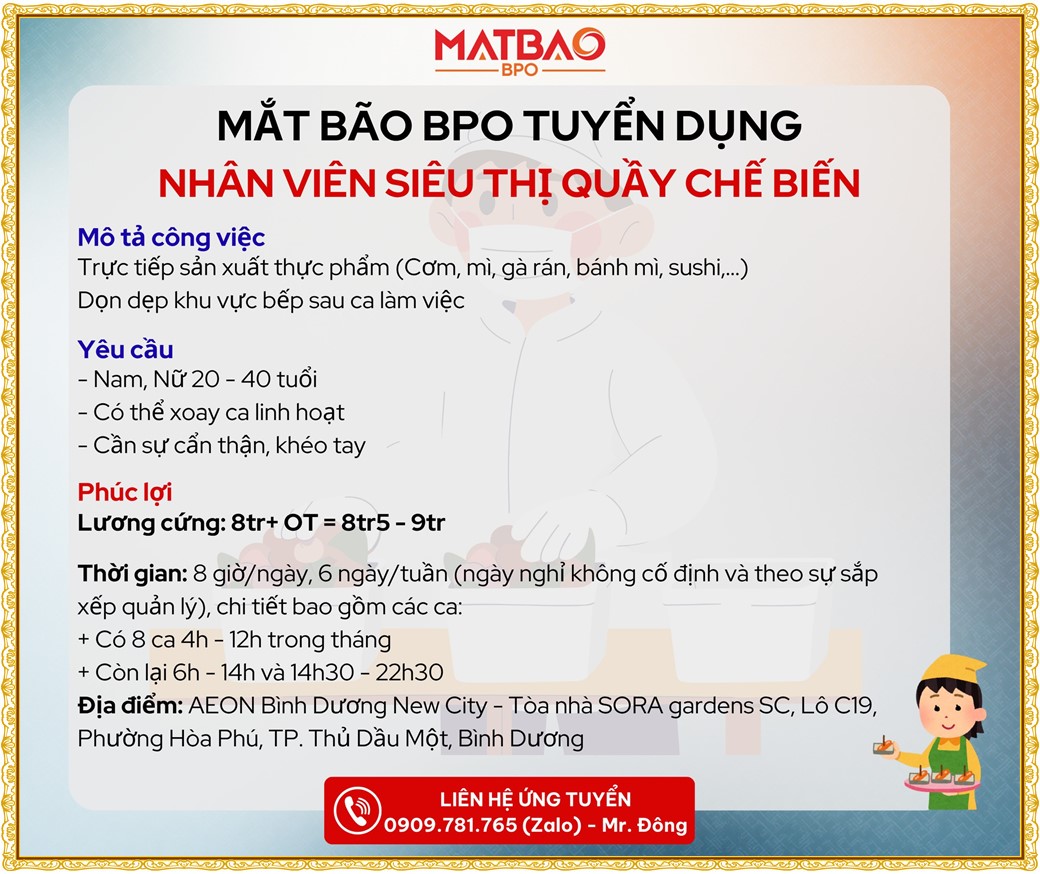 MATBAO
BPO

MẮT BÃO BPO TUYỂN DỤNG
NHÂN VIÊN SIÊU THỊ QUẦY CHẾ BIẾN

Mô tả công việc
Trực tiếp sản xuất thực phẩm (Cơm, mì, gà rán, bánh mì, sushi,...)
Dọn dẹp khu vực bếp sau ca làm việc

Yêu cầu
- Nam, Nữ 20 - 40 tuổi
- Có thể xoay ca linh hoạt
- Cần sự cẩn thận, khéo tay

Phúc lợi
Lương cứng: 8tr+ OT = 8tr5 - 9tr

Thời gian: 8 giờ/ngày, 6 ngày/tuần (ngày nghỉ không cố định và theo sự sắp xếp quản lý), chi tiết bao gồm các ca:
+ Có 8 ca 4h - 12h trong tháng
+ Còn lại 6h - 14h và 14h30 - 22h30
Địa điểm: AEON Bình Dương New City - Tòa nhà SORA gardens SC, Lô C19, Phường Hòa Phú, TP. Thủ Dầu Một, Bình Dương

LIÊN HỆ ỨNG TUYỂN
0909.781.765 (Zalo) - Mr. Đông